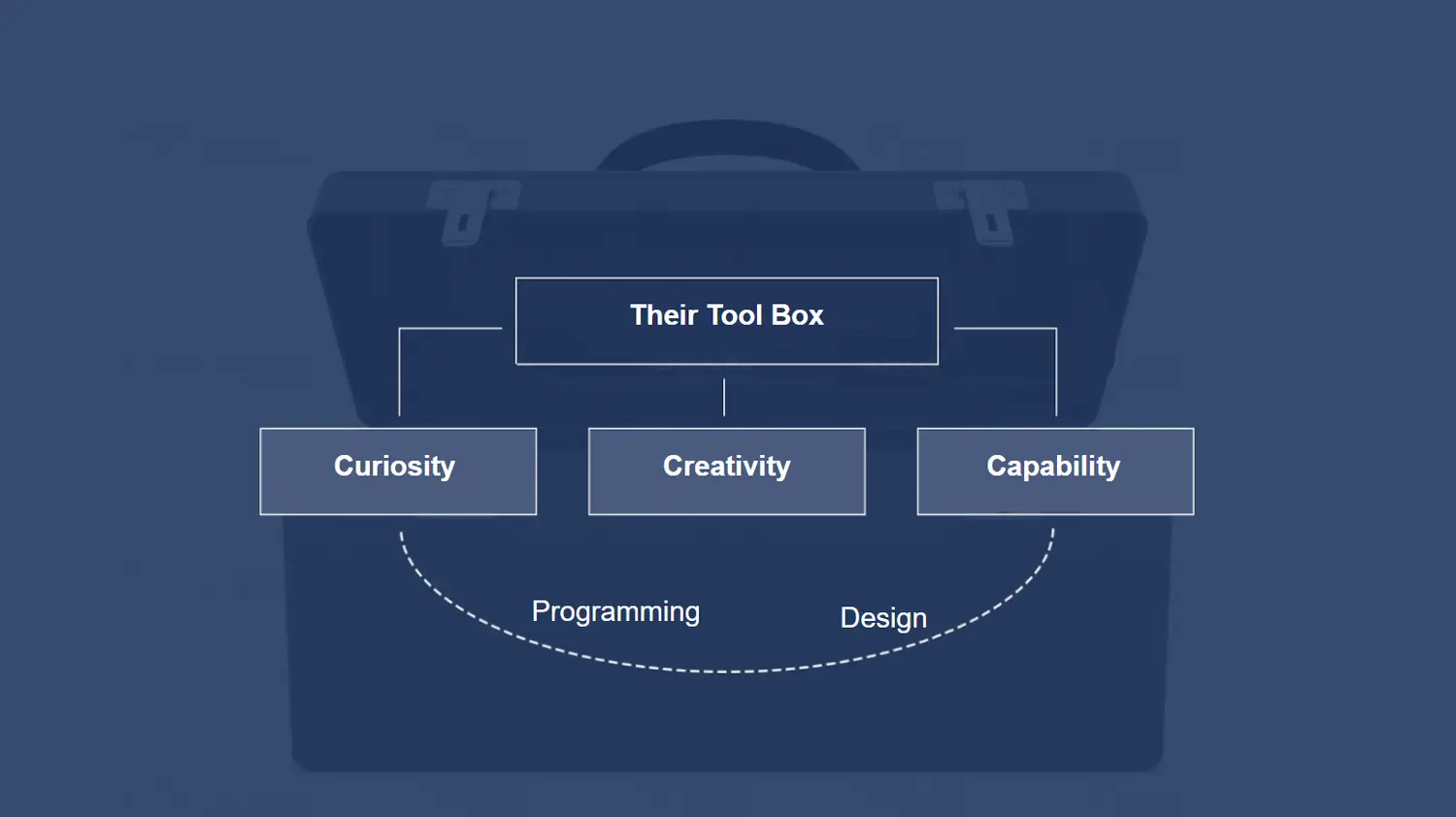 Their Tool Box

Curiosity

Creativity

Capability

Programming

Design